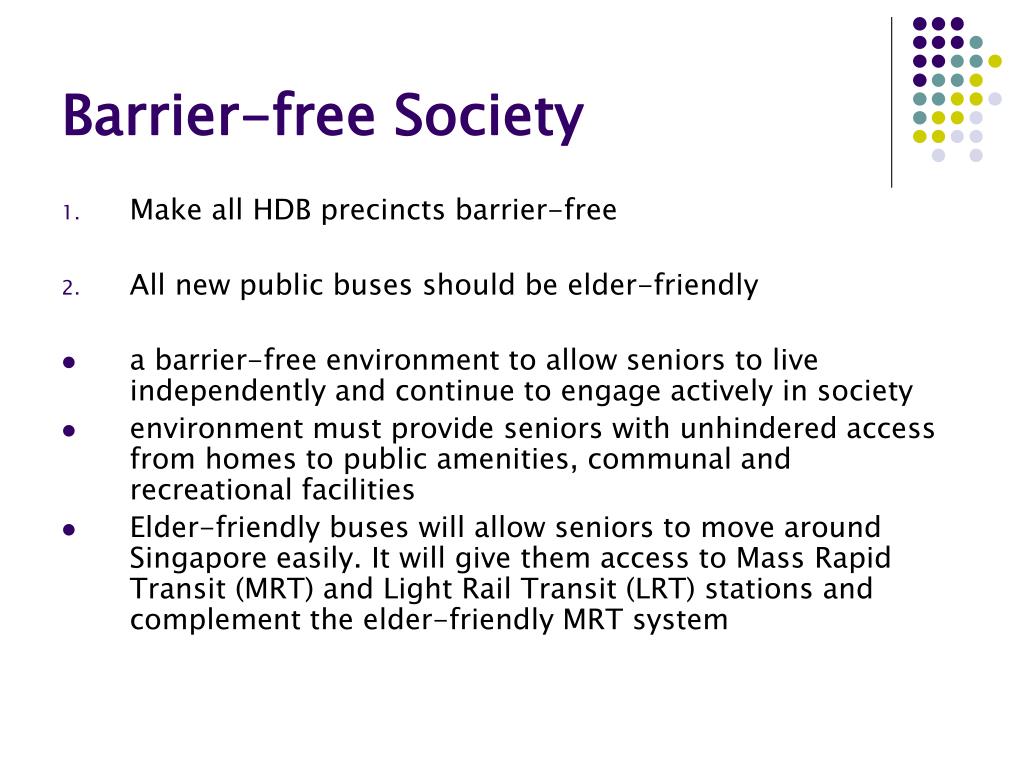 Barrier-free Society

1. Make all HDB precincts barrier-free

2. All new public buses should be elder-friendly

- a barrier-free environment to allow seniors to live independently and continue to engage actively in society
- environment must provide seniors with unhindered access from homes to public amenities, communal and recreational facilities
- Elder-friendly buses will allow seniors to move around Singapore easily. It will give them access to Mass Rapid Transit (MRT) and Light Rail Transit (LRT) stations and complement the elder-friendly MRT system